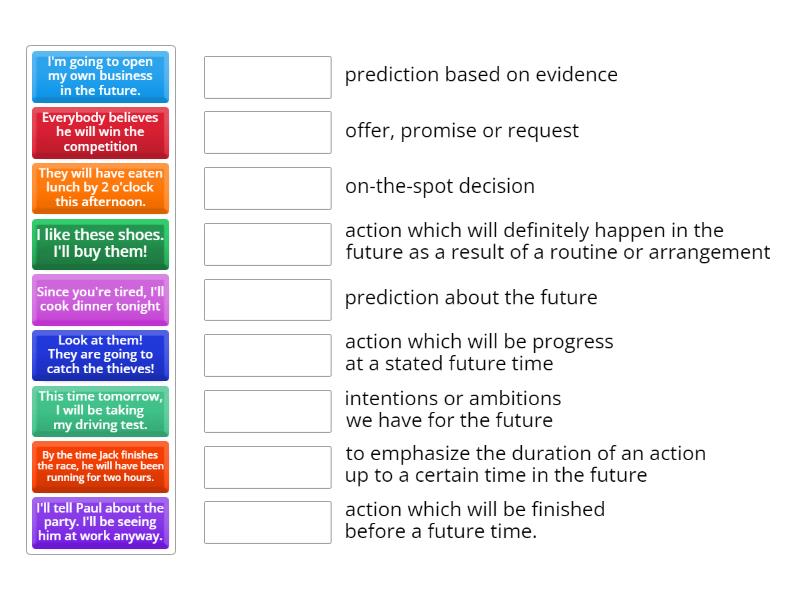 I'm going to open my own business in the future.

Everybody believes he will win the competition

They will have eaten lunch by 2 o'clock this afternoon.

I like these shoes. I'll buy them!

Since you're tired, I'll cook dinner tonight

Look at them! They are going to catch the thieves!

This time tomorrow, I will be taking my driving test.

By the time Jack finishes the race, he will have been running for two hours.

I'll tell Paul about the party. I'll be seeing him at work anyway.

prediction based on evidence

offer, promise or request

on-the-spot decision

action which will definitely happen in the future as a result of a routine or arrangement

prediction about the future

action which will be progress at a stated future time

intentions or ambitions we have for the future

to emphasize the duration of an action up to a certain time in the future

action which will be finished before a future time.